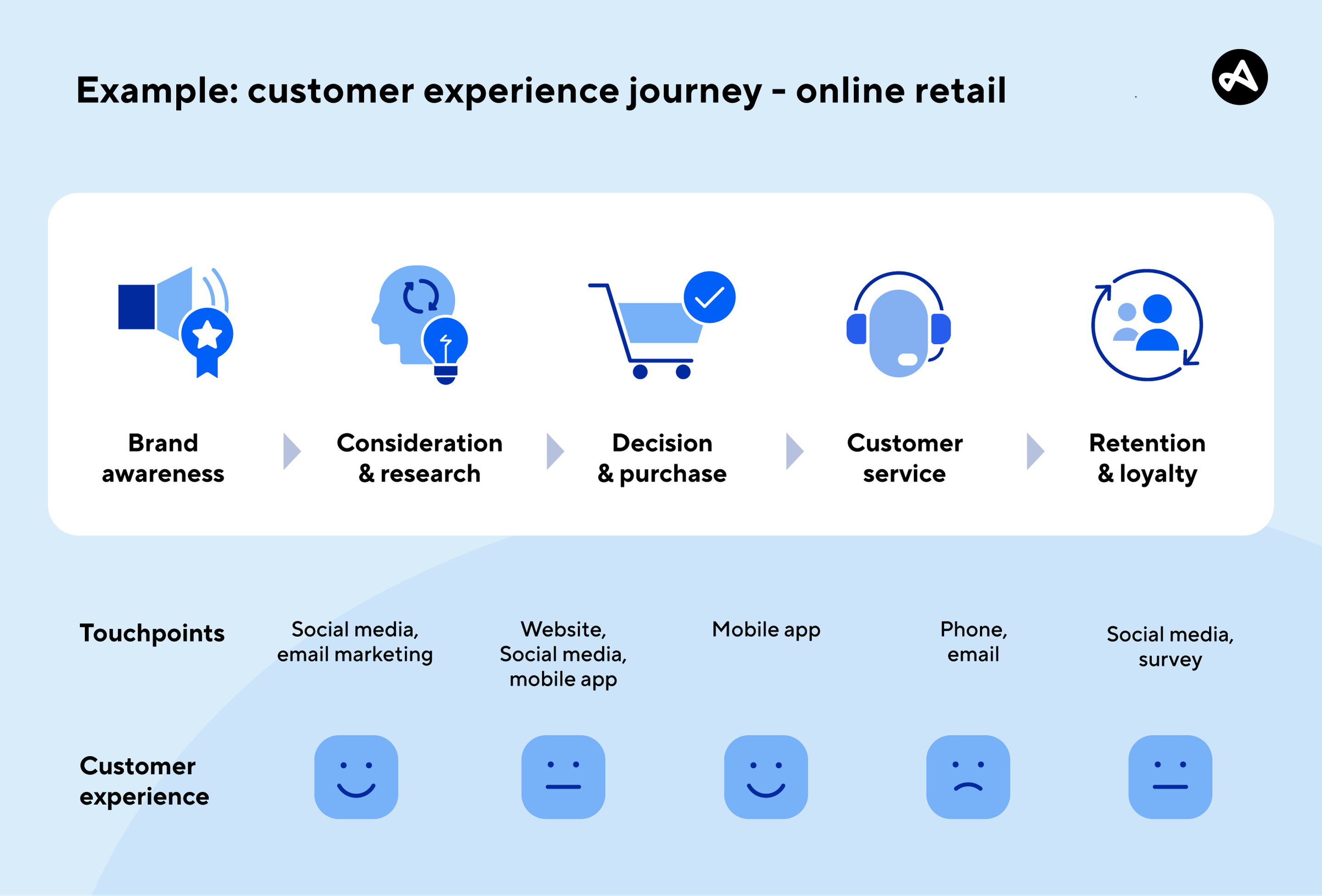 Example: customer experience journey - online retail

Brand awareness

Consideration & research

Decision & purchase

Customer service

Retention & loyalty

Touchpoints

Social media, email marketing

Website, Social media, mobile app

Mobile app

Phone, email

Social media, survey

Customer experience